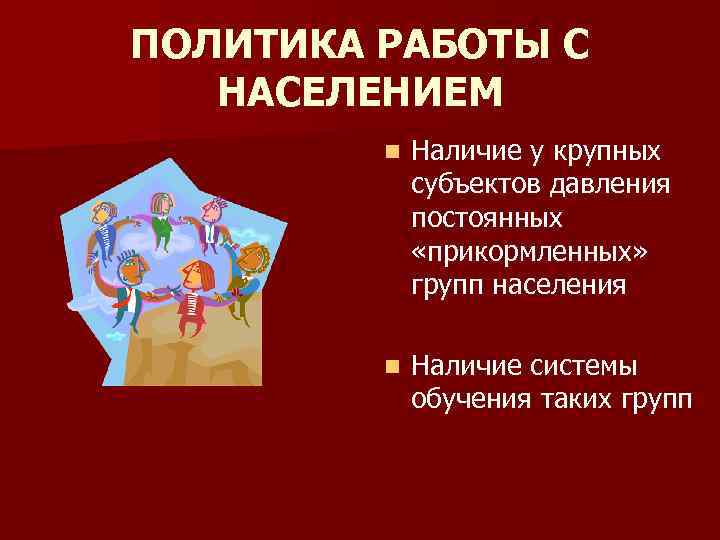 ПОЛИТИКА РАБОТЫ С НАСЕЛЕНИЕМ

Наличие у крупных субъектов давления постоянных «прикормленных» групп населения

Наличие системы обучения таких групп